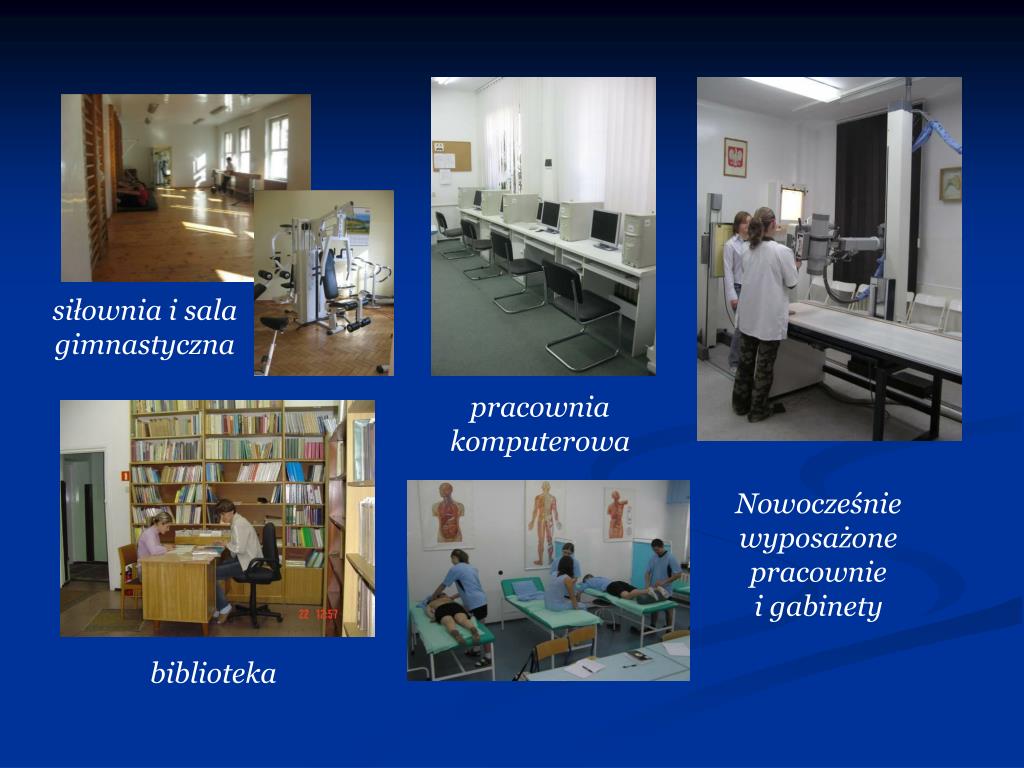 siłownia i sala gimnastyczna

pracownia komputerowa

22 12:57

biblioteka

Nowocześnie wyposażone pracownie i gabinety